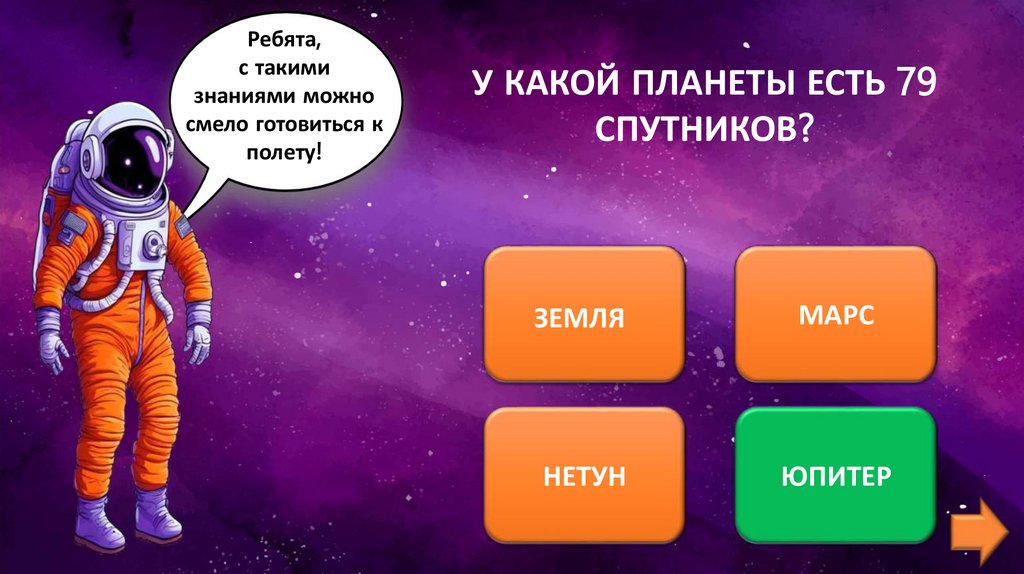 Ребята,
с такими знаниями можно смело готовиться к полету!

У КАКОЙ ПЛАНЕТЫ ЕСТЬ 79 СПУТНИКОВ?

ЗЕМЛЯ

МАРС

НЕТУН

ЮПИТЕР